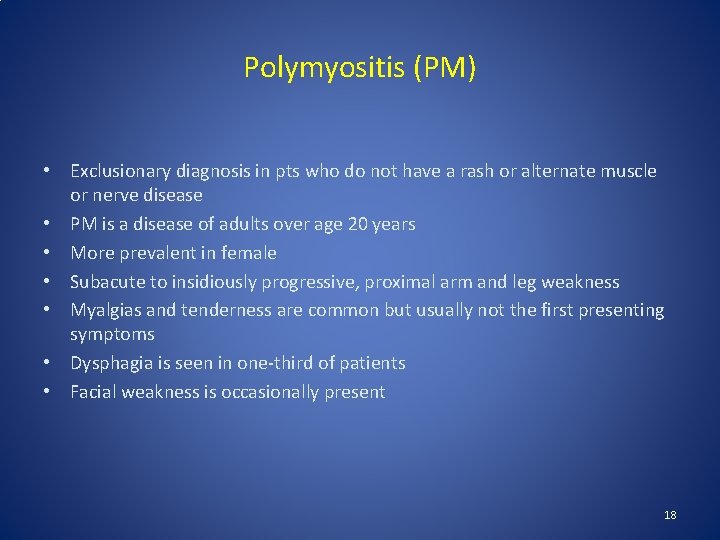 Polymyositis (PM)

• Exclusionary diagnosis in pts who do not have a rash or alternate muscle or nerve disease
• PM is a disease of adults over age 20 years
• More prevalent in female
• Subacute to insidiously progressive, proximal arm and leg weakness
• Myalgias and tenderness are common but usually not the first presenting symptoms
• Dysphagia is seen in one-third of patients
• Facial weakness is occasionally present

18